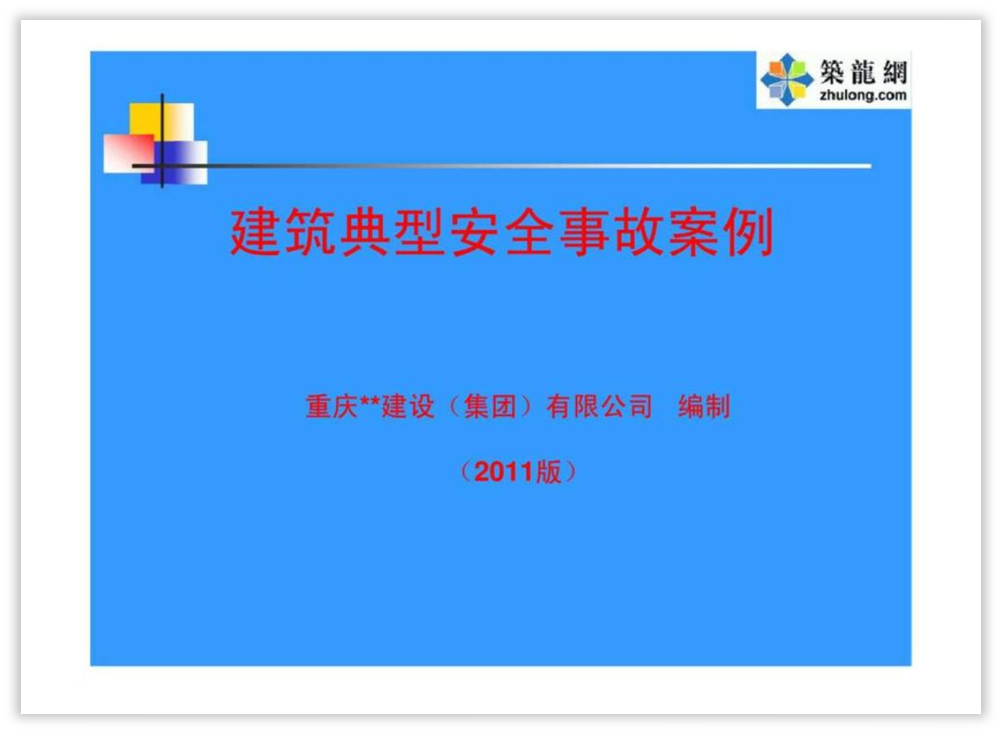 築龍網
zhulong.com

建筑典型安全事故案例

重庆**建设（集团）有限公司 编制

（2011版）